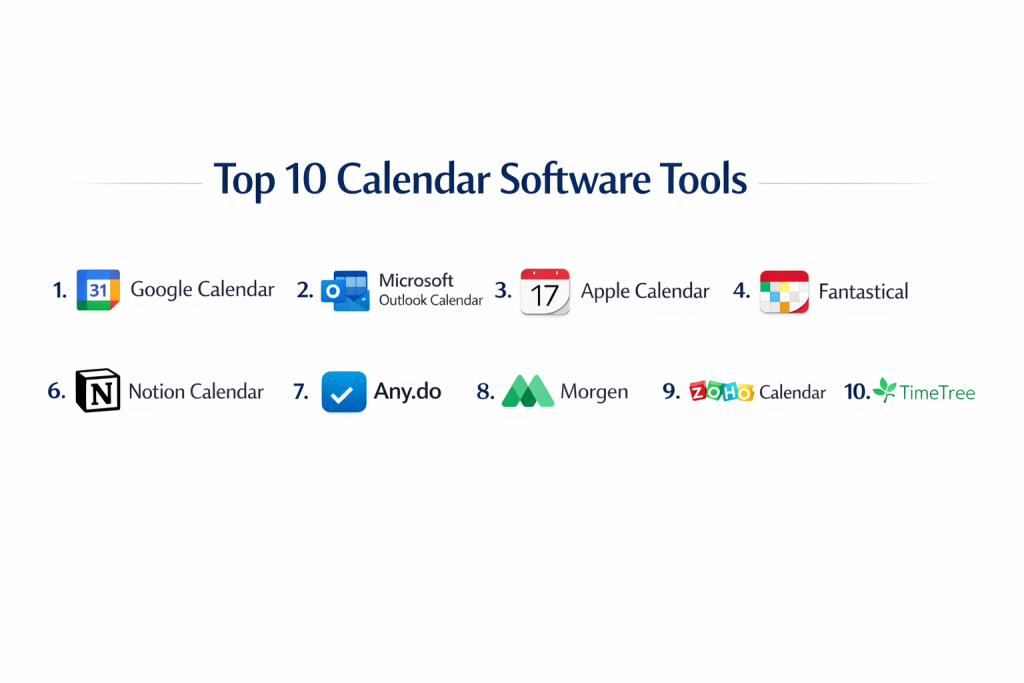 Top 10 Calendar Software Tools

1. 31 Google Calendar 2. Microsoft Outlook Calendar 3. 17 Apple Calendar 4. Fantastical

6. N Notion Calendar 7. Any.do 8. Morgen 9. ZOHO Calendar 10. TimeTree